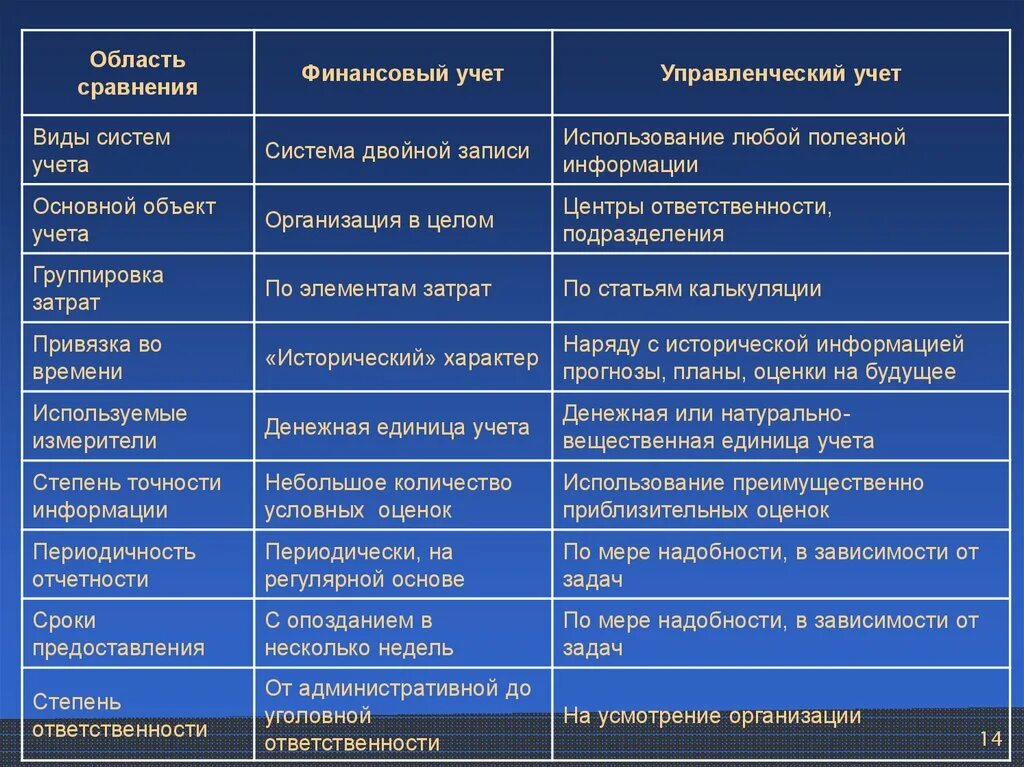 | Область сравнения | Финансовый учет | Управленческий учет |
|---|---|---|
| Виды систем учета | Система двойной записи | Использование любой полезной информации |
| Основной объект учета | Организация в целом | Центры ответственности, подразделения |
| Группировка затрат | По элементам затрат | По статьям калькуляции |
| Привязка во времени | «Исторический» характер | Наряду с исторической информацией прогнозы, планы, оценки на будущее |
| Используемые измерители | Денежная единица учета | Денежная или натурально-вещественная единица учета |
| Степень точности информации | Небольшое количество условных оценок | Использование преимущественно приблизительных оценок |
| Периодичность отчетности | Периодически, на регулярной основе | По мере надобности, в зависимости от задач |
| Сроки предоставления | С опозданием в несколько недель | По мере надобности, в зависимости от задач |
| Степень ответственности | От административной до уголовной ответственности | На усмотрение организации |

14